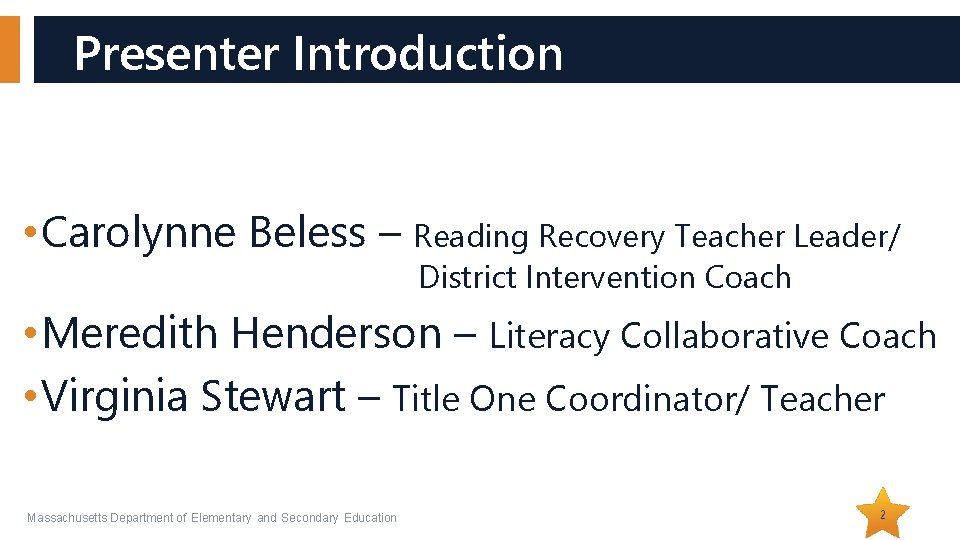 Presenter Introduction

• Carolynne Beless – Reading Recovery Teacher Leader/ District Intervention Coach

• Meredith Henderson – Literacy Collaborative Coach

• Virginia Stewart – Title One Coordinator/ Teacher

Massachusetts Department of Elementary and Secondary Education

2